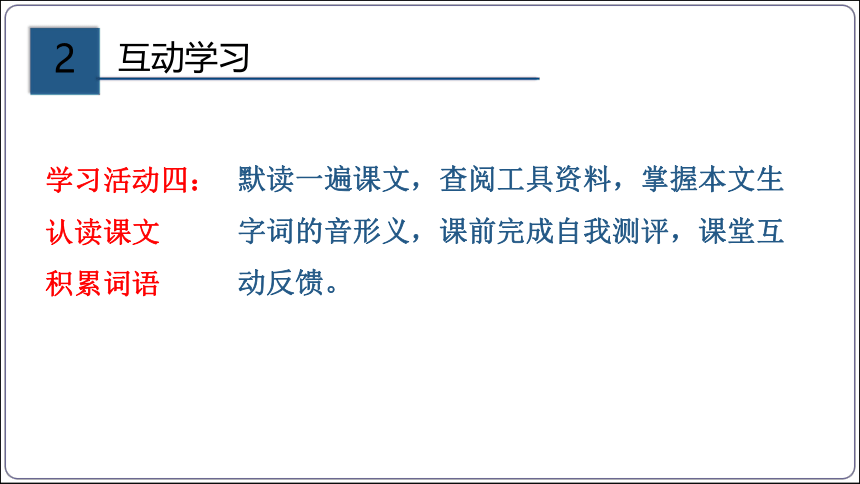 2 互动学习

学习活动四：
认读课文
积累词语

默读一遍课文，查阅工具资料，掌握本文生字词的音形义，课前完成自我测评，课堂互动反馈。